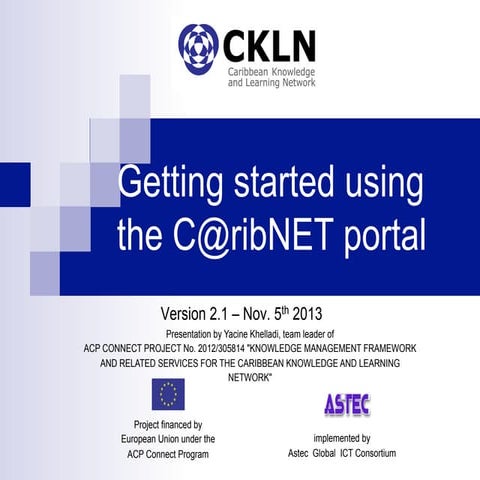 CKLN
Caribbean Knowledge and Learning Network

Getting started using the C@ribNET portal

Version 2.1 – Nov. 5$^{th}$ 2013

Presentation by Yacine Khelladi, team leader of ACP CONNECT PROJECT No. 2012/305814 "KNOWLEDGE MANAGEMENT FRAMEWORK AND RELATED SERVICES FOR THE CARIBBEAN KNOWLEDGE AND LEARNING NETWORK"

Project financed by European Union under the ACP Connect Program

ASTEC

implemented by Astec Global ICT Consortium